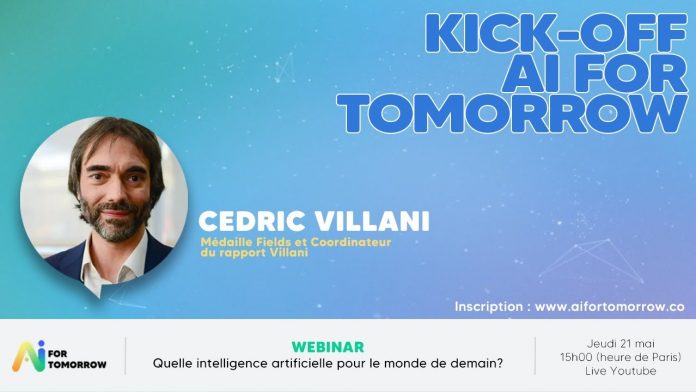 KICK-OFF AI FOR TOMORROW

CEDRIC VILLANI
Médaille Fields et Coordinateur du rapport Villani

Inscription : www.aifortomorrow.co

Ai FOR TOMORROW

WEBINAR
Quelle intelligence artificielle pour le monde de demain?

Jeudi 21 mai
15h00 (heure de Paris)
Live Youtube